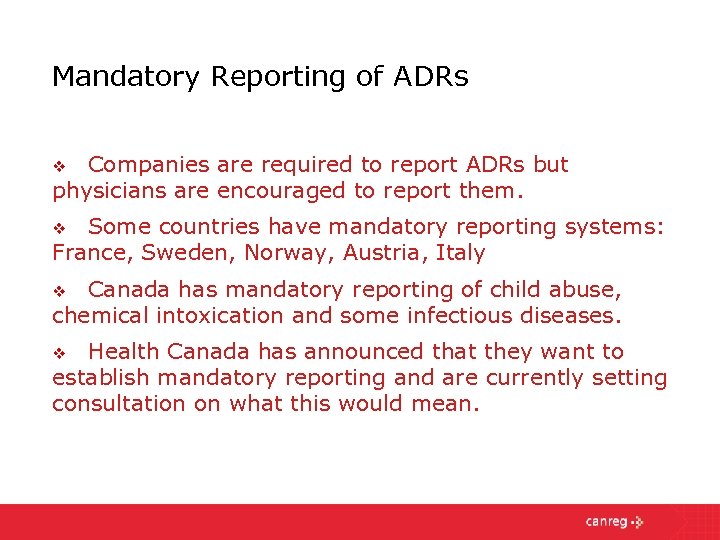 Mandatory Reporting of ADRs

❖ Companies are required to report ADRs but physicians are encouraged to report them.

❖ Some countries have mandatory reporting systems: France, Sweden, Norway, Austria, Italy

❖ Canada has mandatory reporting of child abuse, chemical intoxication and some infectious diseases.

❖ Health Canada has announced that they want to establish mandatory reporting and are currently setting consultation on what this would mean.

canreg